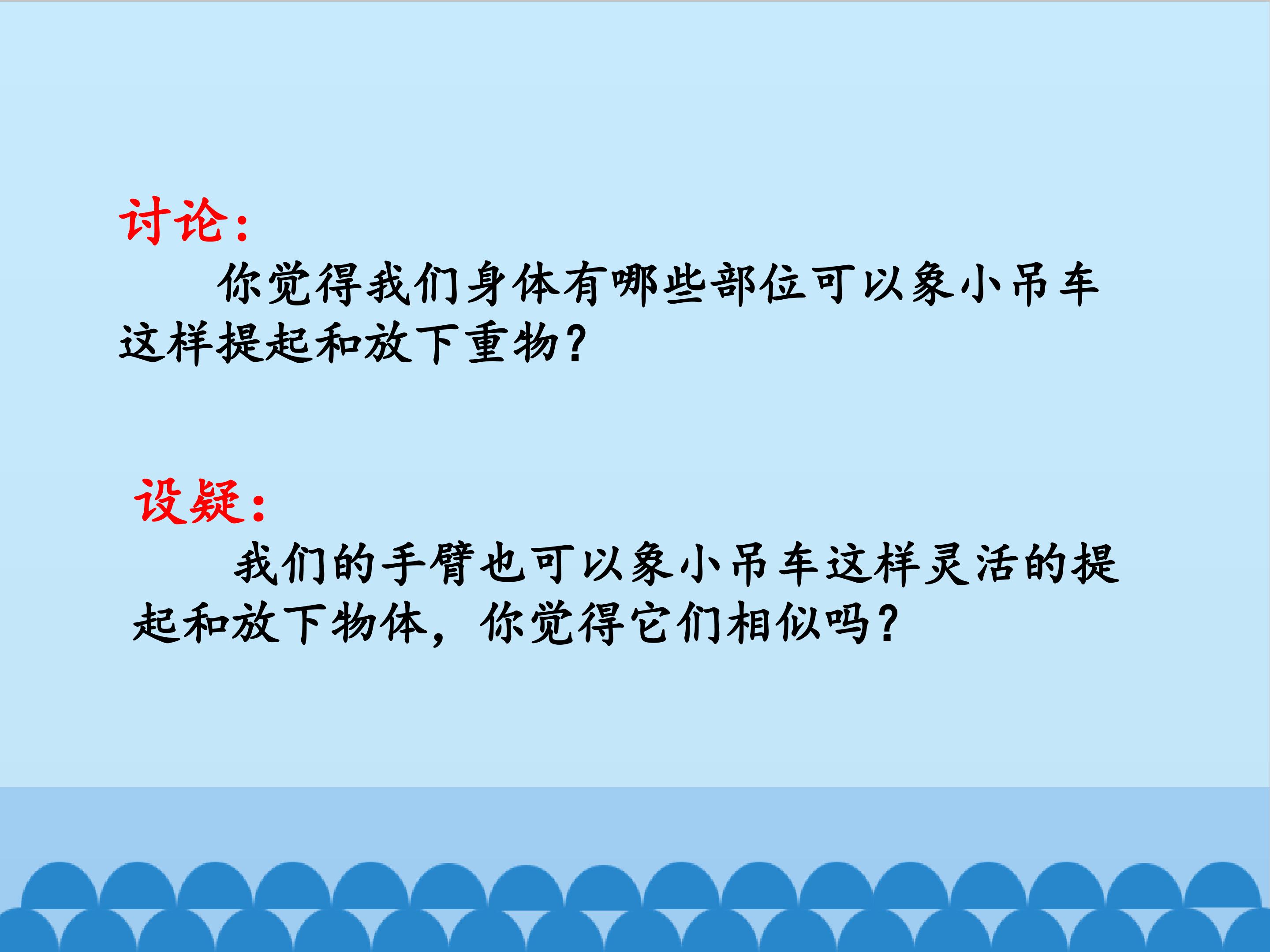 讨论：

你觉得我们身体有哪些部位可以象小吊车这样提起和放下重物？

设疑：

我们的手臂也可以象小吊车这样灵活的提起和放下物体，你觉得它们相似吗？